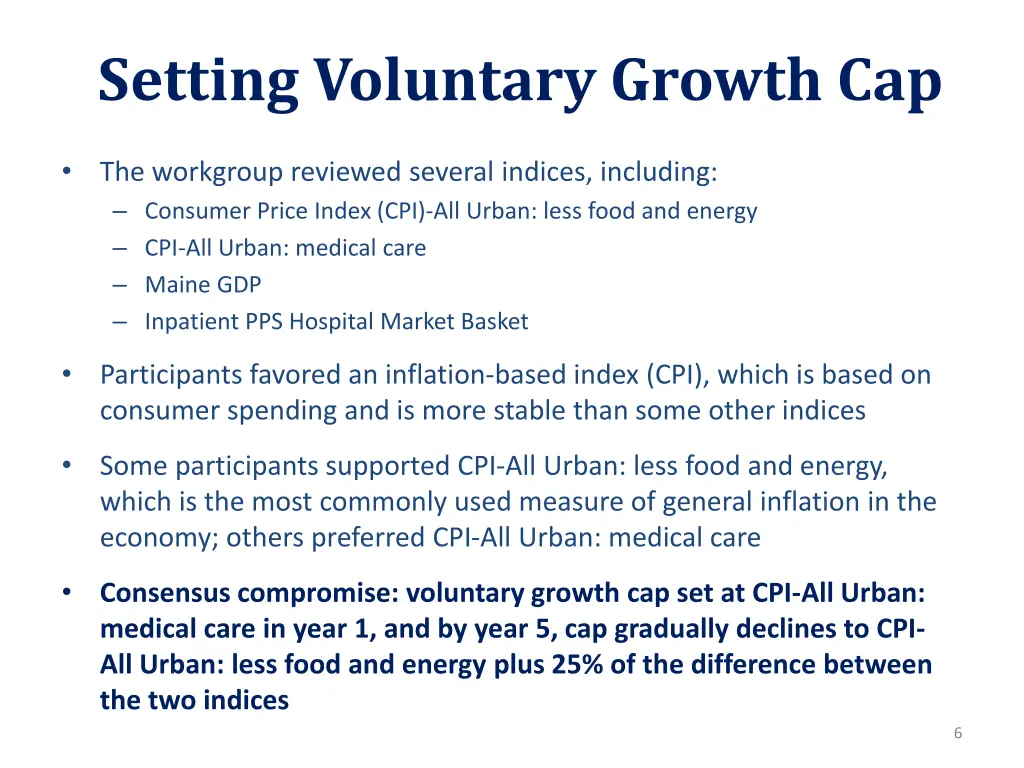 Setting Voluntary Growth Cap

• The workgroup reviewed several indices, including:
– Consumer Price Index (CPI)-All Urban: less food and energy
– CPI-All Urban: medical care
– Maine GDP
– Inpatient PPS Hospital Market Basket

• Participants favored an inflation-based index (CPI), which is based on consumer spending and is more stable than some other indices

• Some participants supported CPI-All Urban: less food and energy, which is the most commonly used measure of general inflation in the economy; others preferred CPI-All Urban: medical care

• Consensus compromise: voluntary growth cap set at CPI-All Urban: medical care in year 1, and by year 5, cap gradually declines to CPI-All Urban: less food and energy plus 25% of the difference between the two indices

6